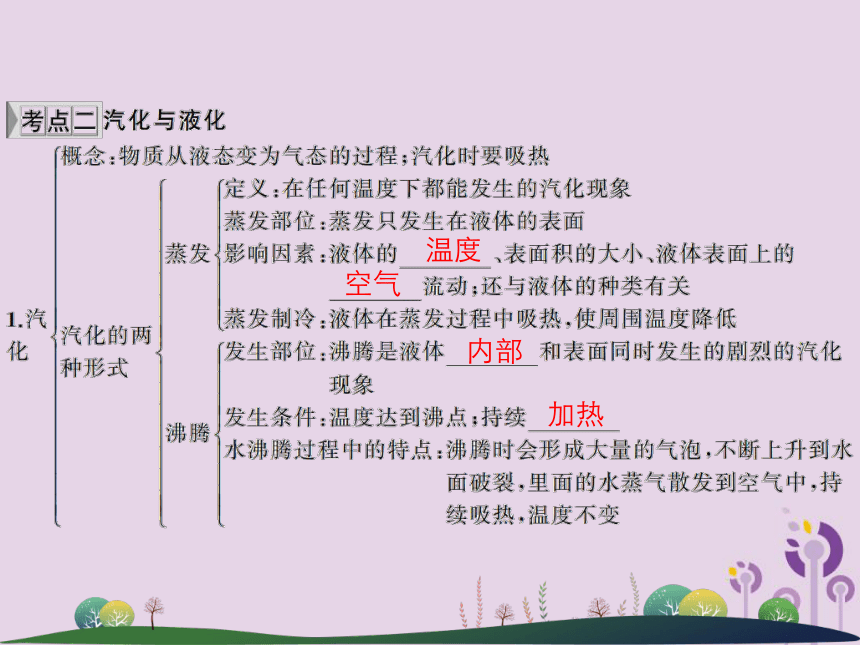 考点二 汽化与液化

1.汽化

概念：物质从液态变为气态的过程；汽化时要吸热

汽化的两种形式

蒸发

定义：在任何温度下都能发生的汽化现象

蒸发部位：蒸发只发生在液体的表面

影响因素：液体的 温度 、表面积的大小、液体表面上的 空气 流动；还与液体的种类有关

蒸发制冷：液体在蒸发过程中吸热，使周围温度降低

沸腾

发生部位：沸腾是液体 内部 和表面同时发生的剧烈的汽化现象

发生条件：温度达到沸点；持续 加热

水沸腾过程中的特点：沸腾时会形成大量的气泡，不断上升到水面破裂，里面的水蒸气散发到空气中，持续吸热，温度不变